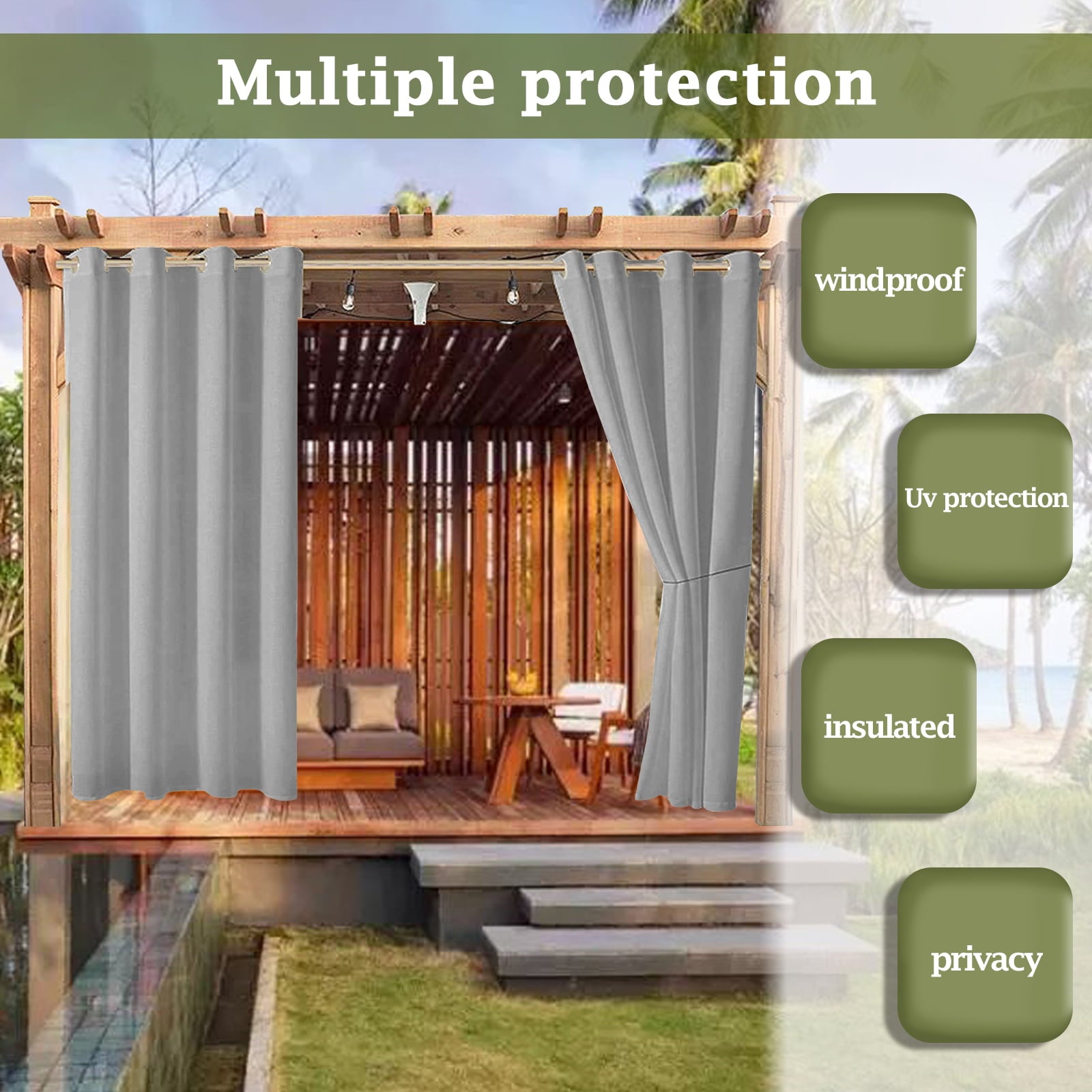 Multiple protection

windproof

Uv protection

insulated

privacy